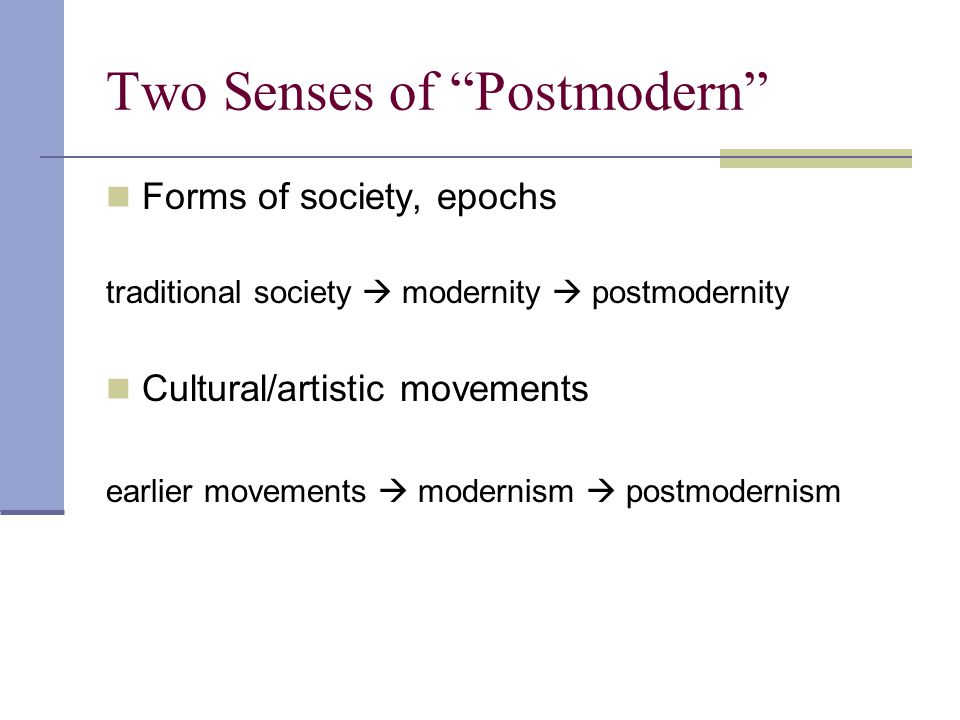 Two Senses of “Postmodern”

Forms of society, epochs

traditional society → modernity → postmodernity

Cultural/artistic movements

earlier movements → modernism → postmodernism